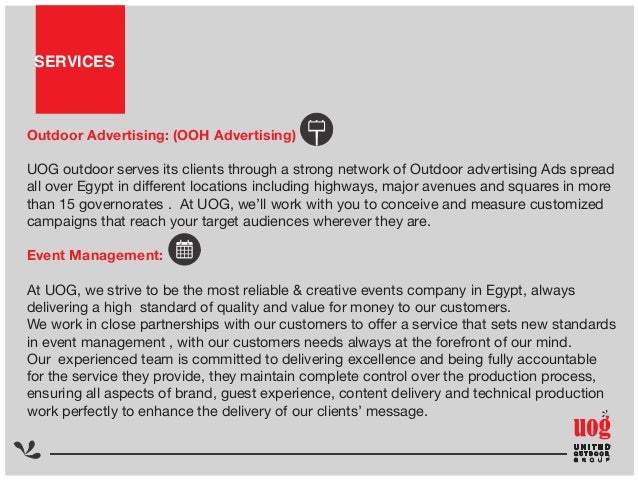 SERVICES

Outdoor Advertising: (OOH Advertising)

UOG outdoor serves its clients through a strong network of Outdoor advertising Ads spread all over Egypt in different locations including highways, major avenues and squares in more than 15 governorates . At UOG, we'll work with you to conceive and measure customized campaigns that reach your target audiences wherever they are.

Event Management:

At UOG, we strive to be the most reliable & creative events company in Egypt, always delivering a high standard of quality and value for money to our customers.
We work in close partnerships with our customers to offer a service that sets new standards in event management , with our customers needs always at the forefront of our mind.
Our experienced team is committed to delivering excellence and being fully accountable for the service they provide, they maintain complete control over the production process, ensuring all aspects of brand, guest experience, content delivery and technical production work perfectly to enhance the delivery of our clients' message.

uog
UNITED OUTDOOR GROUP